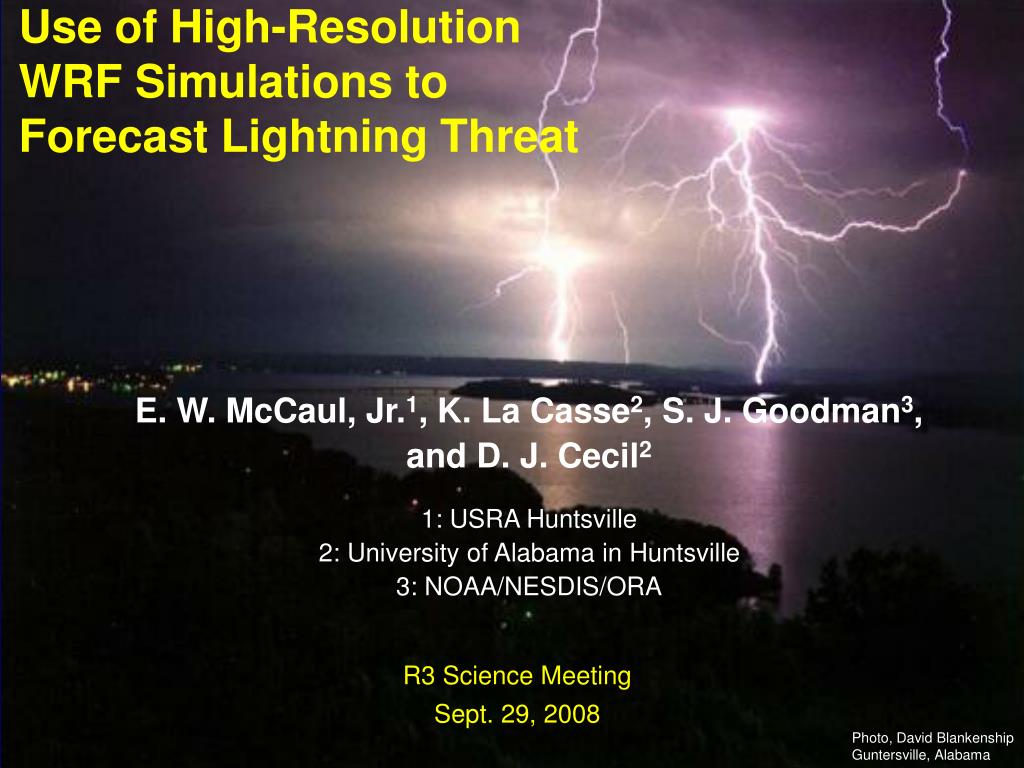 Use of High-Resolution WRF Simulations to Forecast Lightning Threat

E. W. McCaul, Jr.$^1$, K. La Casse$^2$, S. J. Goodman$^3$, and D. J. Cecil$^2$

1: USRA Huntsville
2: University of Alabama in Huntsville
3: NOAA/NESDIS/ORA

R3 Science Meeting
Sept. 29, 2008

Photo, David Blankenship
Guntersville, Alabama